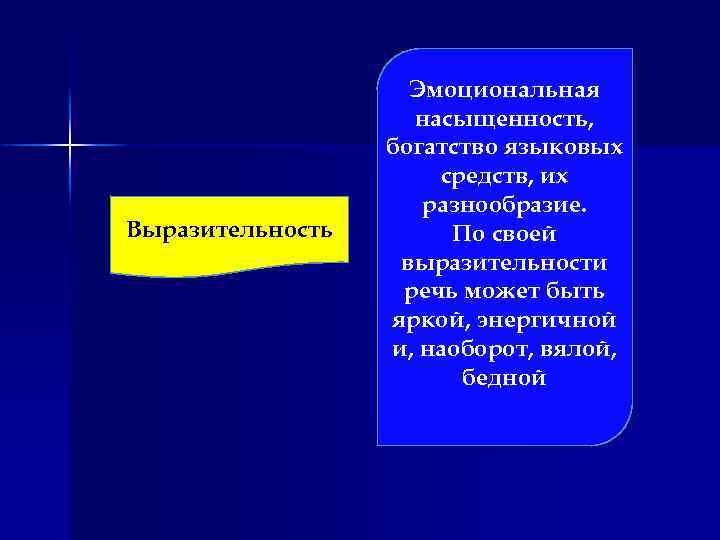 Выразительность

Эмоциональная насыщенность, богатство языковых средств, их разнообразие.
По своей выразительности речь может быть яркой, энергичной и, наоборот, вялой, бедной